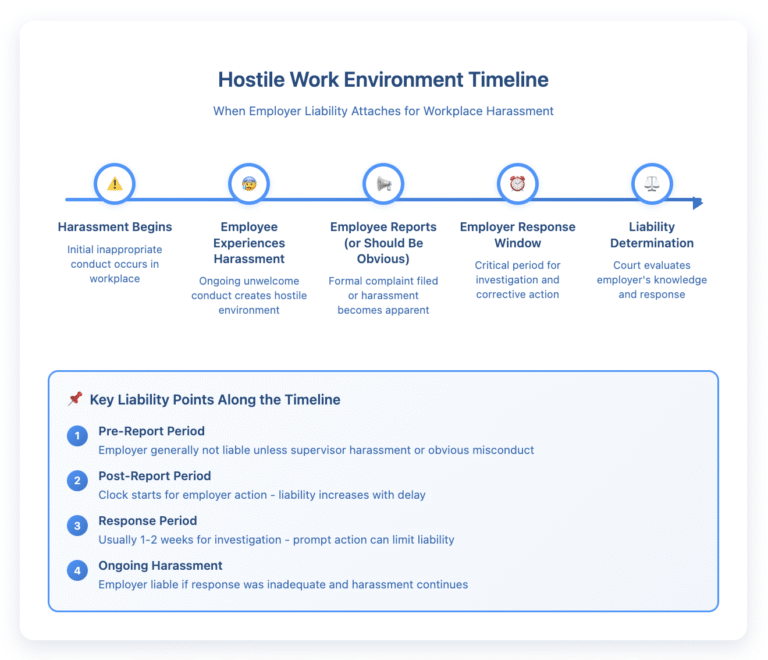 Hostile Work Environment Timeline

When Employer Liability Attaches for Workplace Harassment

Harassment Begins
Initial inappropriate conduct occurs in workplace

Employee Experiences Harassment
Ongoing unwelcome conduct creates hostile environment

Employee Reports (or Should Be Obvious)
Formal complaint filed or harassment becomes apparent

Employer Response Window
Critical period for investigation and corrective action

Liability Determination
Court evaluates employer's knowledge and response

Key Liability Points Along the Timeline

1 Pre-Report Period
Employer generally not liable unless supervisor harassment or obvious misconduct

2 Post-Report Period
Clock starts for employer action - liability increases with delay

3 Response Period
Usually 1-2 weeks for investigation - prompt action can limit liability

4 Ongoing Harassment
Employer liable if response was inadequate and harassment continues